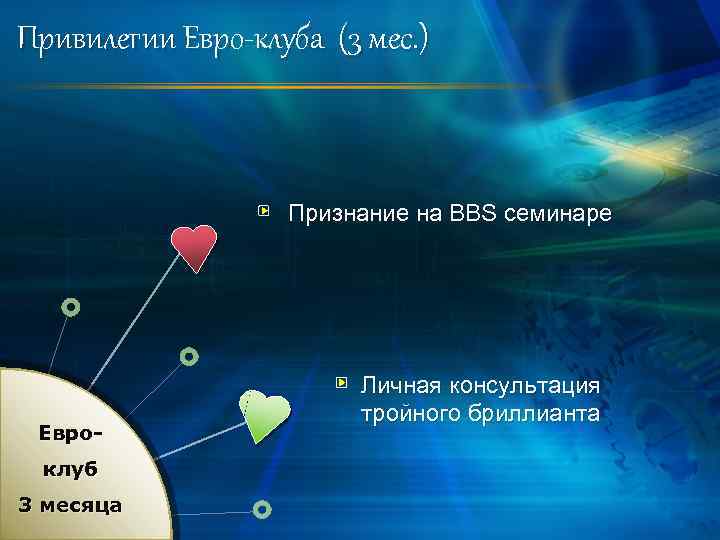 Привилегии Евро-клуба (3 мес.)

Признание на BBS семинаре

Личная консультация тройного бриллианта

Евро-клуб
3 месяца